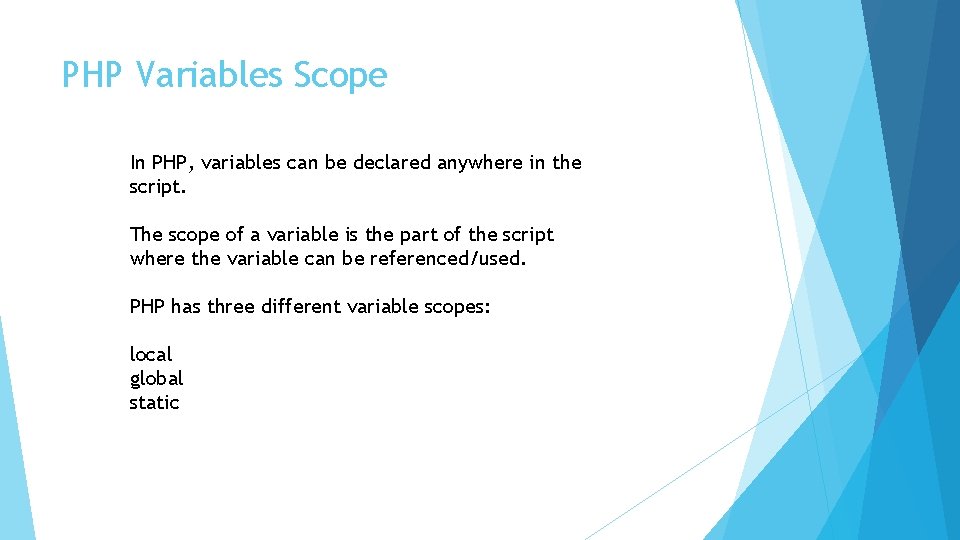 PHP Variables Scope

In PHP, variables can be declared anywhere in the script.

The scope of a variable is the part of the script where the variable can be referenced/used.

PHP has three different variable scopes:

local
global
static